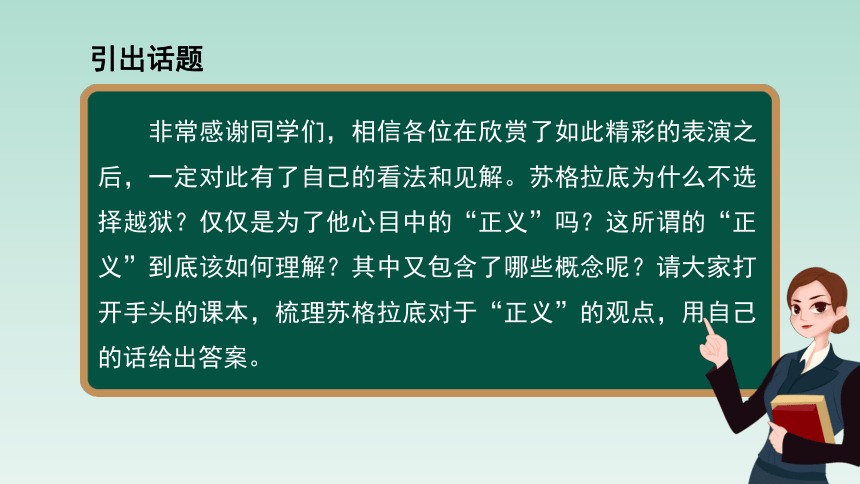 引出话题

非常感谢同学们，相信各位在欣赏了如此精彩的表演之后，一定对此有了自己的看法和见解。苏格拉底为什么不选择越狱？仅仅是为了他心目中的“正义”吗？这所谓的“正义”到底该如何理解？其中又包含了哪些概念呢？请大家打开手头的课本，梳理苏格拉底对于“正义”的观点，用自己的话给出答案。